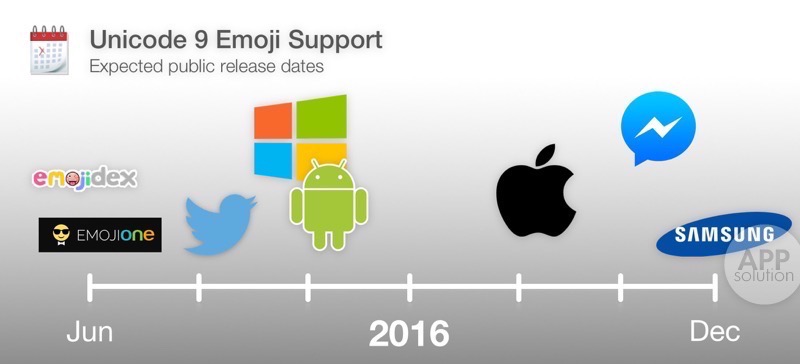 Unicode 9 Emoji Support
Expected public release dates

emojidex

EMOJIONE

SAMSUNG

APP solution

Jun

2016

Dec